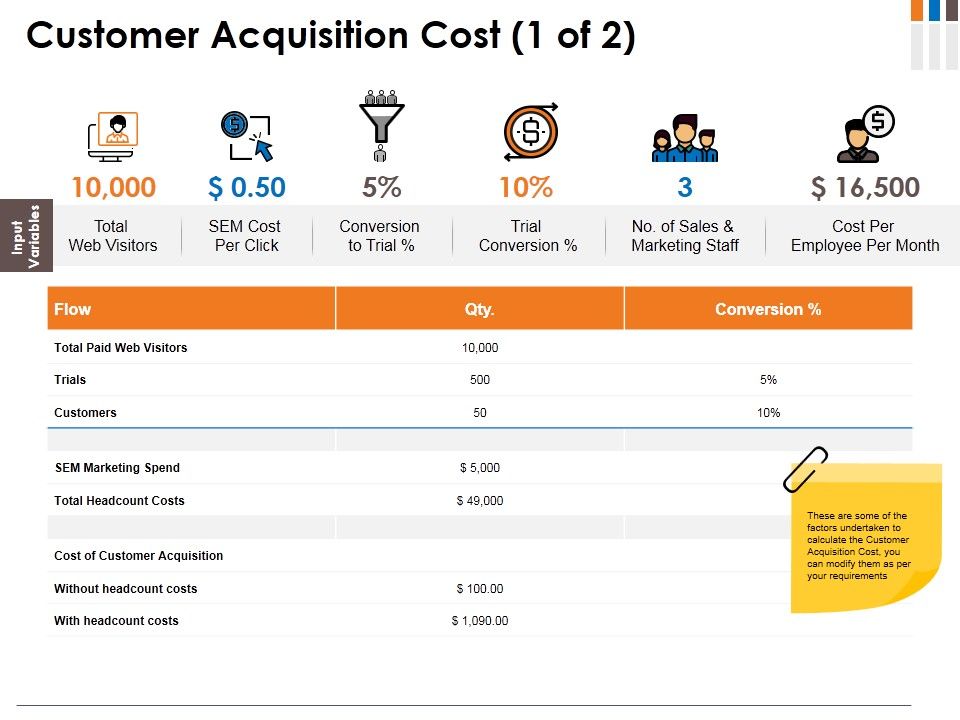 Customer Acquisition Cost (1 of 2)

Input Variables

10,000
Total Web Visitors

$ 0.50
SEM Cost Per Click

5%
Conversion to Trial %

10%
Trial Conversion %

3
No. of Sales & Marketing Staff

$ 16,500
Cost Per Employee Per Month

| Flow | Qty. | Conversion % |
|---|---|---|
| Total Paid Web Visitors | 10,000 | |
| Trials | 500 | 5% |
| Customers | 50 | 10% |
| | | |
| SEM Marketing Spend | $ 5,000 | |
| Total Headcount Costs | $ 49,000 | |
| | | |
| Cost of Customer Acquisition | | |
| Without headcount costs | $ 100.00 | |
| With headcount costs | $ 1,090.00 | |

These are some of the factors undertaken to calculate the Customer Acquisition Cost, you can modify them as per your requirements